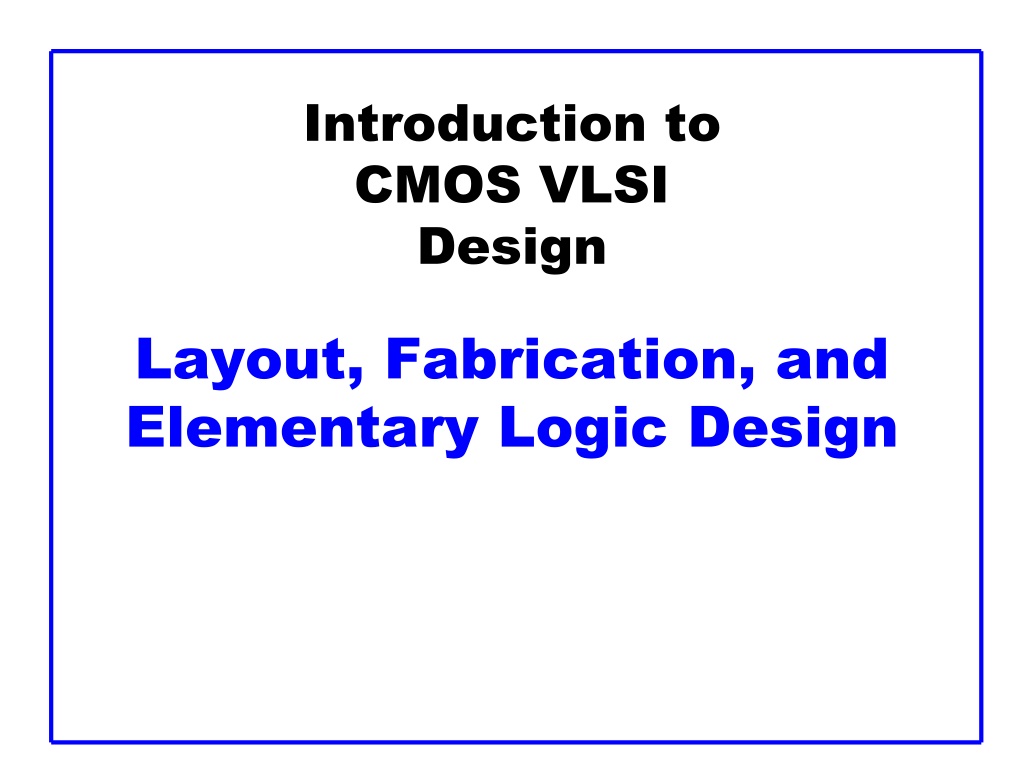 Introduction to CMOS VLSI Design

Layout, Fabrication, and Elementary Logic Design